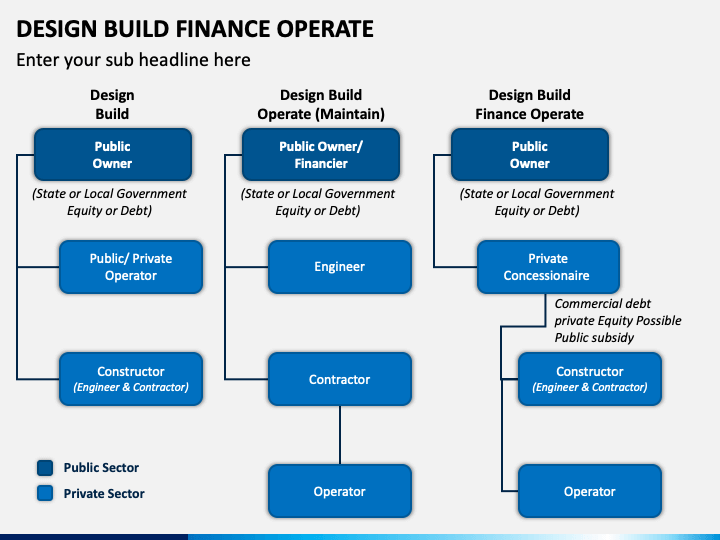 DESIGN BUILD FINANCE OPERATE

Enter your sub headline here

Design Build

Public Owner

(State or Local Government Equity or Debt)

Public/ Private Operator

Constructor
(Engineer & Contractor)

Design Build Operate (Maintain)

Public Owner/ Financier

(State or Local Government Equity or Debt)

Engineer

Contractor

Operator

Design Build Finance Operate

Public Owner

(State or Local Government Equity or Debt)

Private Concessionaire

Commercial debt
private Equity Possible
Public subsidy

Constructor
(Engineer & Contractor)

Operator

Public Sector

Private Sector